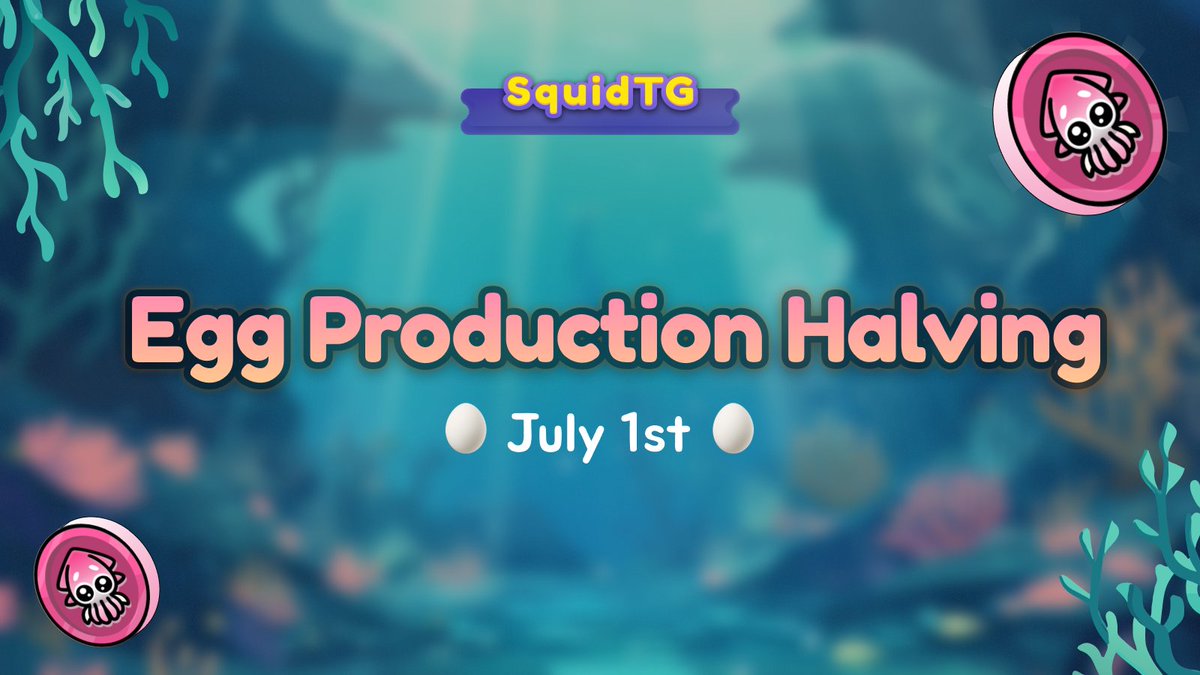 SquidTG

Egg Production Halving

July 1st